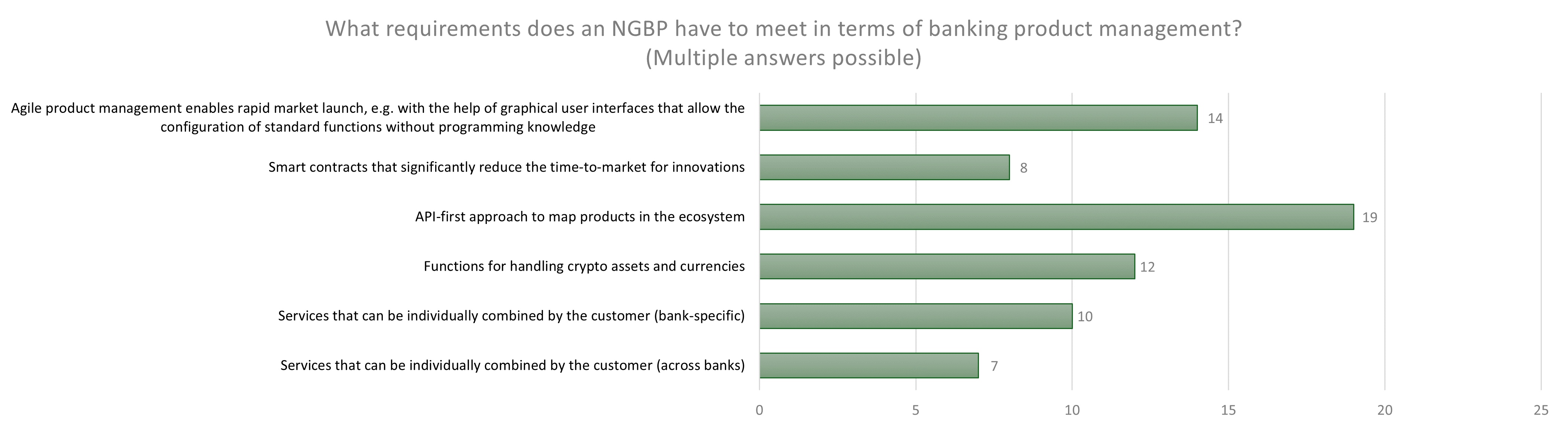 What requirements does an NGBP have to meet in terms of banking product management?
(Multiple answers possible)

Agile product management enables rapid market launch, e.g. with the help of graphical user interfaces that allow the configuration of standard functions without programming knowledge
14

Smart contracts that significantly reduce the time-to-market for innovations
8

API-first approach to map products in the ecosystem
19

Functions for handling crypto assets and currencies
12

Services that can be individually combined by the customer (bank-specific)
10

Services that can be individually combined by the customer (across banks)
7

0 5 10 15 20 25